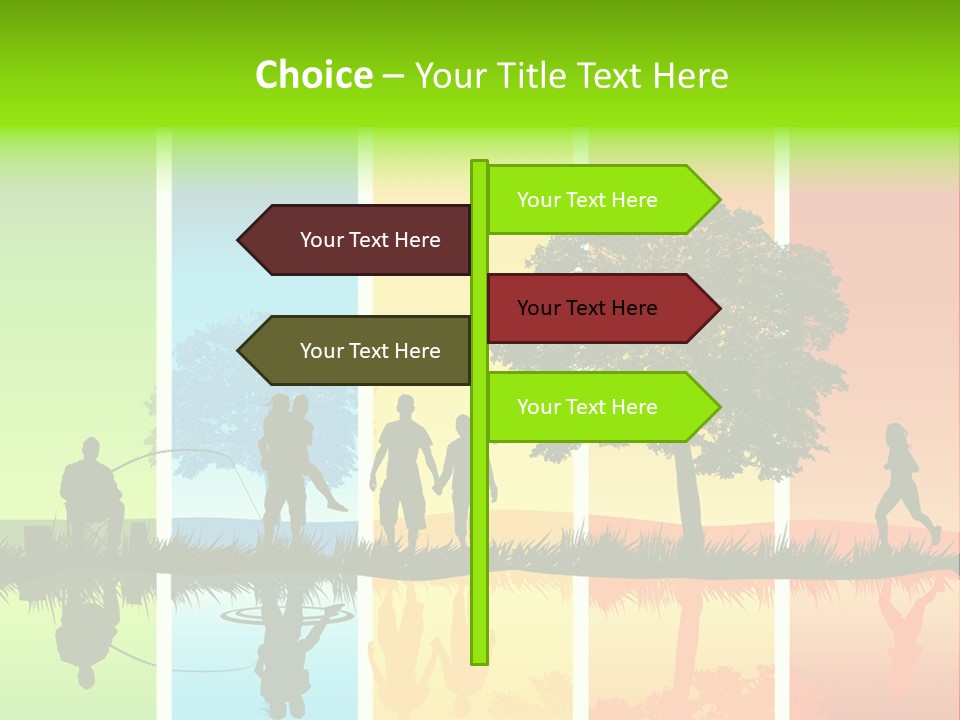 Choice – Your Title Text Here

Your Text Here

Your Text Here

Your Text Here

Your Text Here

Your Text Here